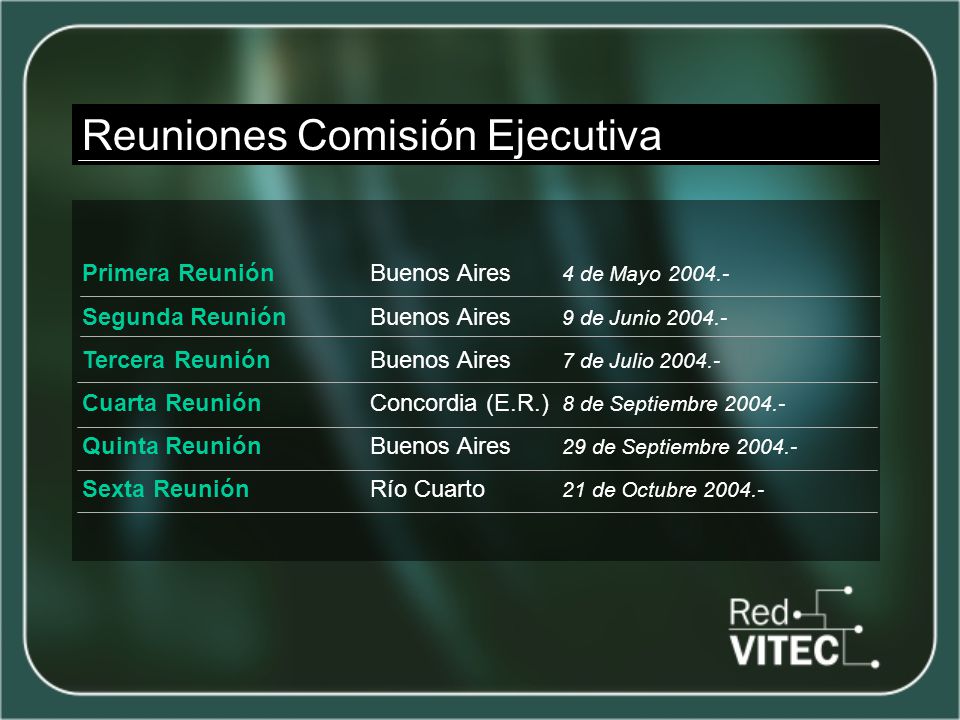 Reuniones Comisión Ejecutiva

| | | |
|---|---|---|
| Primera Reunión | Buenos Aires | 4 de Mayo 2004.- |
| Segunda Reunión | Buenos Aires | 9 de Junio 2004.- |
| Tercera Reunión | Buenos Aires | 7 de Julio 2004.- |
| Cuarta Reunión | Concordia (E.R.) | 8 de Septiembre 2004.- |
| Quinta Reunión | Buenos Aires | 29 de Septiembre 2004.- |
| Sexta Reunión | Río Cuarto | 21 de Octubre 2004.- |

Red VITEC